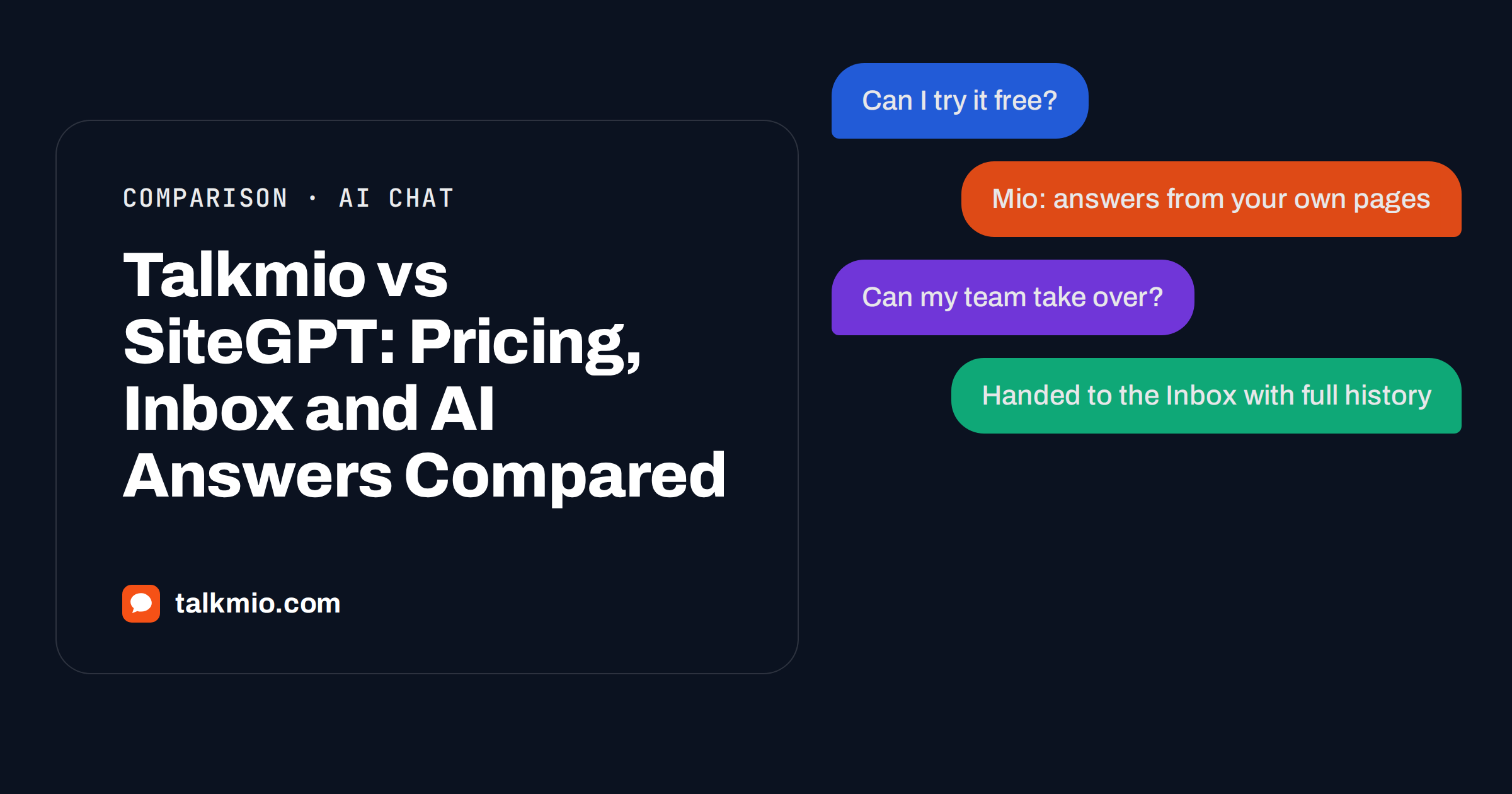 COMPARISON · AI CHAT

Talkmio vs SiteGPT: Pricing, Inbox and AI Answers Compared

talkmio.com

Can I try it free?

Mio: answers from your own pages

Can my team take over?

Handed to the Inbox with full history